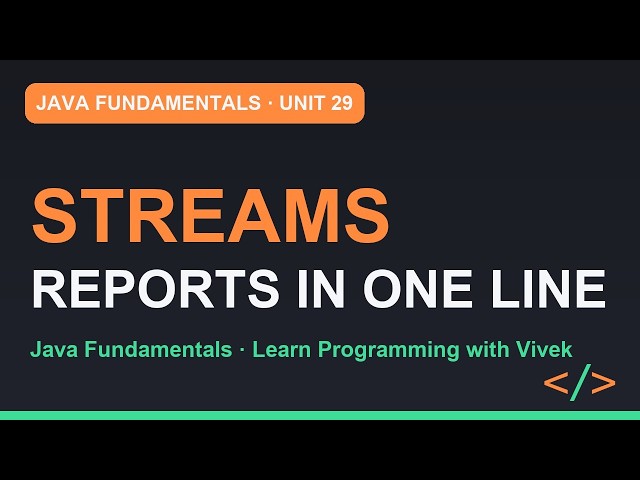 JAVA FUNDAMENTALS · UNIT 29

STREAMS

REPORTS IN ONE LINE

Java Fundamentals · Learn Programming with Vivek

</>